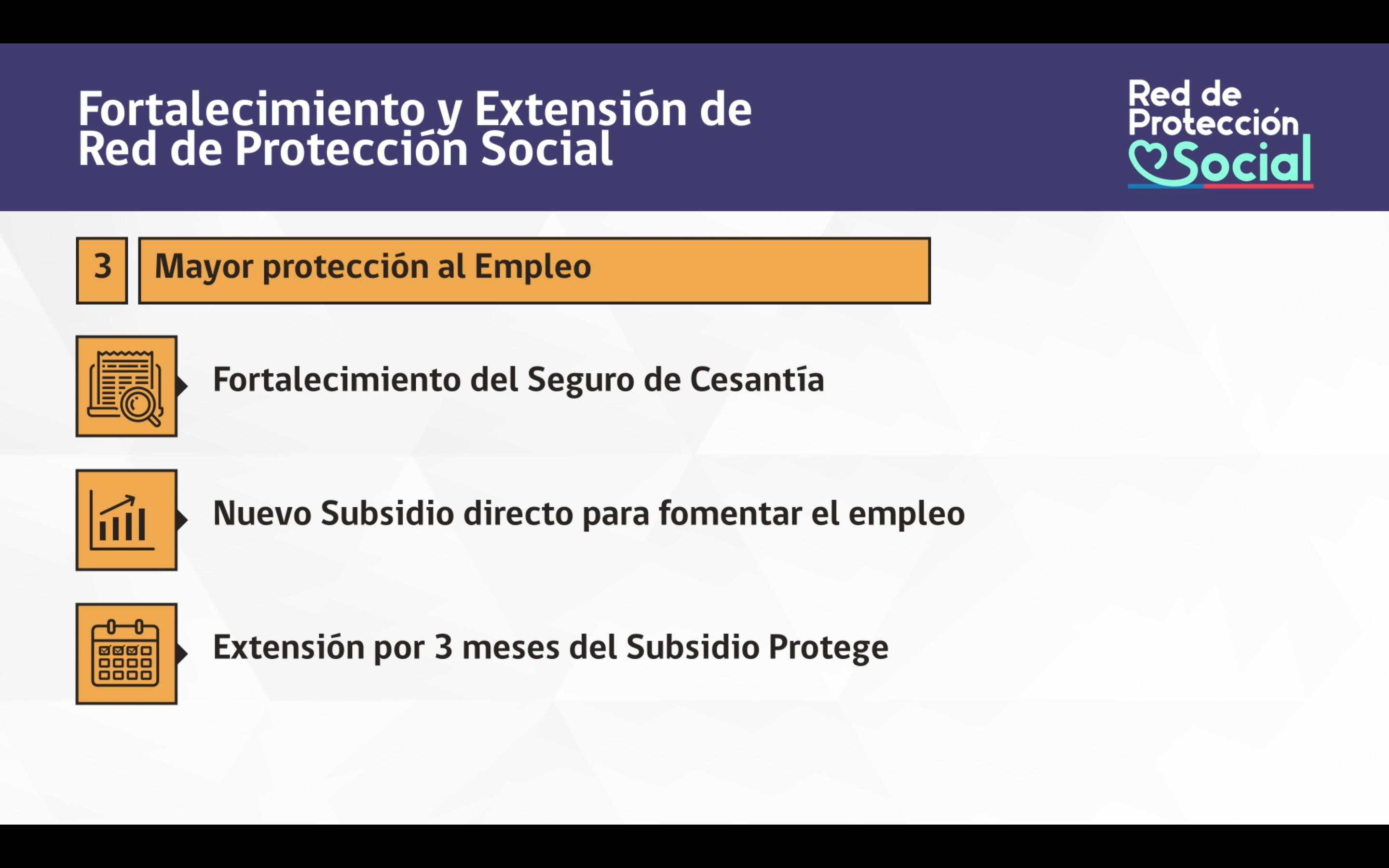 Fortalecimiento y Extensión de Red de Protección Social

Red de Protección Social

3

Mayor protección al Empleo

Fortalecimiento del Seguro de Cesantía

Nuevo Subsidio directo para fomentar el empleo

Extensión por 3 meses del Subsidio Protege